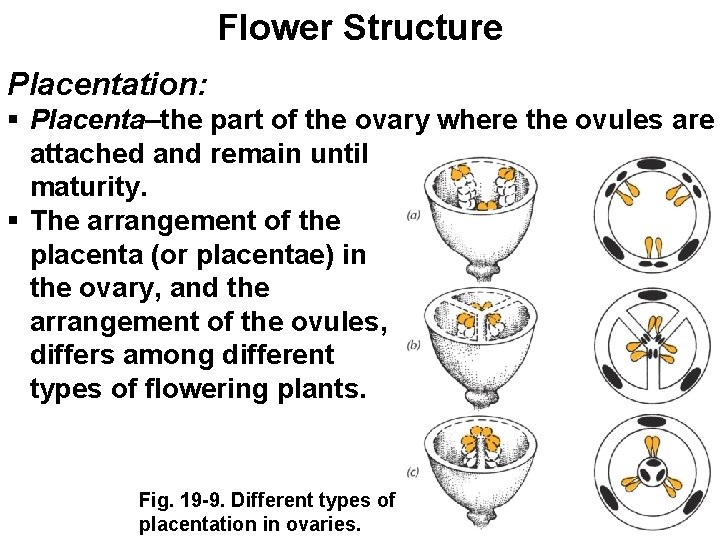 Flower Structure

Placentation:

▪ Placenta–the part of the ovary where the ovules are attached and remain until maturity.

▪ The arrangement of the placenta (or placentae) in the ovary, and the arrangement of the ovules, differs among different types of flowering plants.

(a)

(b)

(c)

Fig. 19-9. Different types of placentation in ovaries.